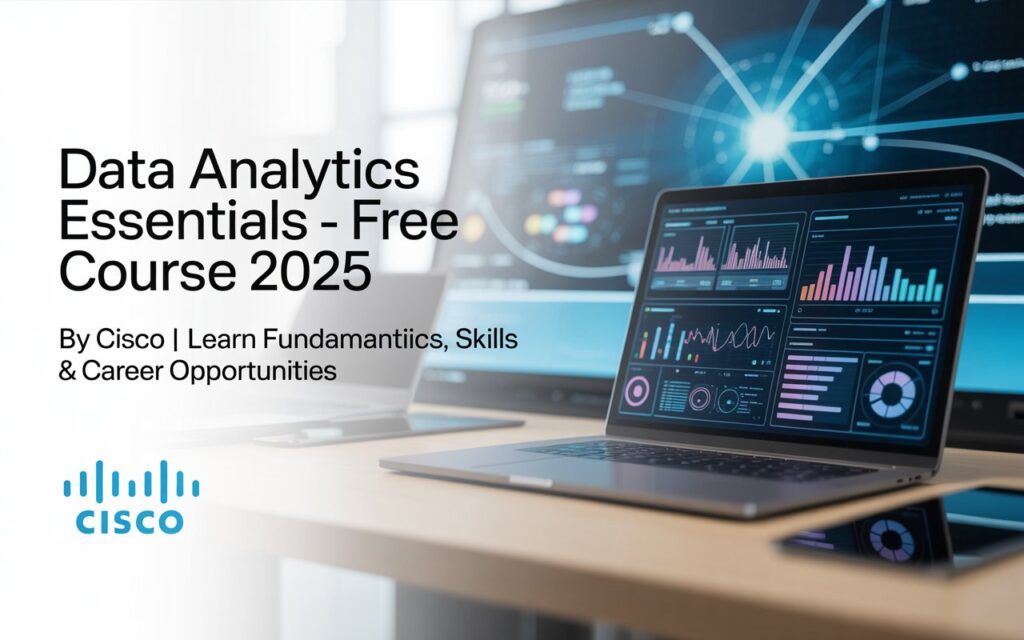 Data Analytics Essentials - Free Course 2025

By Cisco | Learn Fundamantiics, Skills & Career Opportunities

CISCO